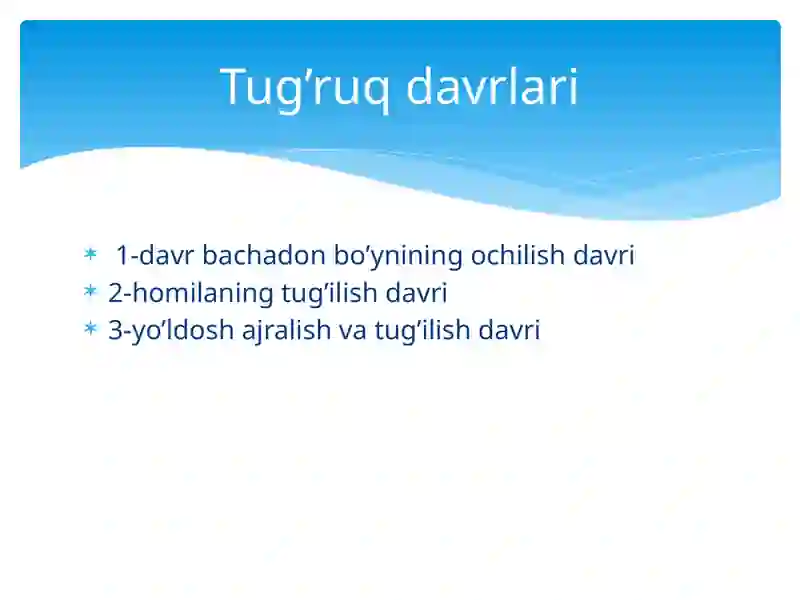 Tug’ruq davrlari

* 1-davr bachadon bo’ynining ochilish davri
* 2-homilaning tug’ilish davri
* 3-yo’ldosh ajralish va tug’ilish davri